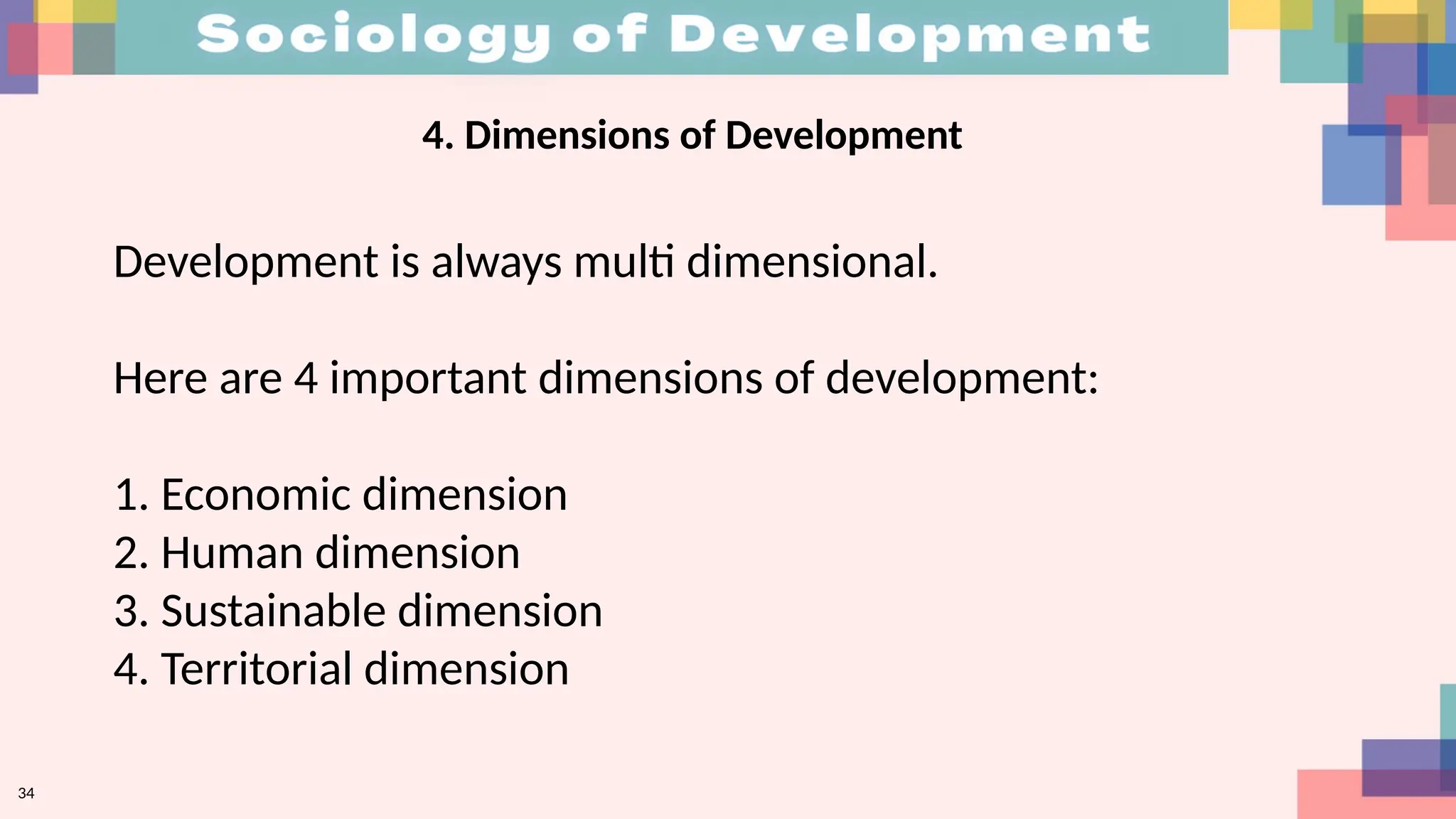 Sociology of Development

4. Dimensions of Development

Development is always multi dimensional.

Here are 4 important dimensions of development:

1. Economic dimension
2. Human dimension
3. Sustainable dimension
4. Territorial dimension

34